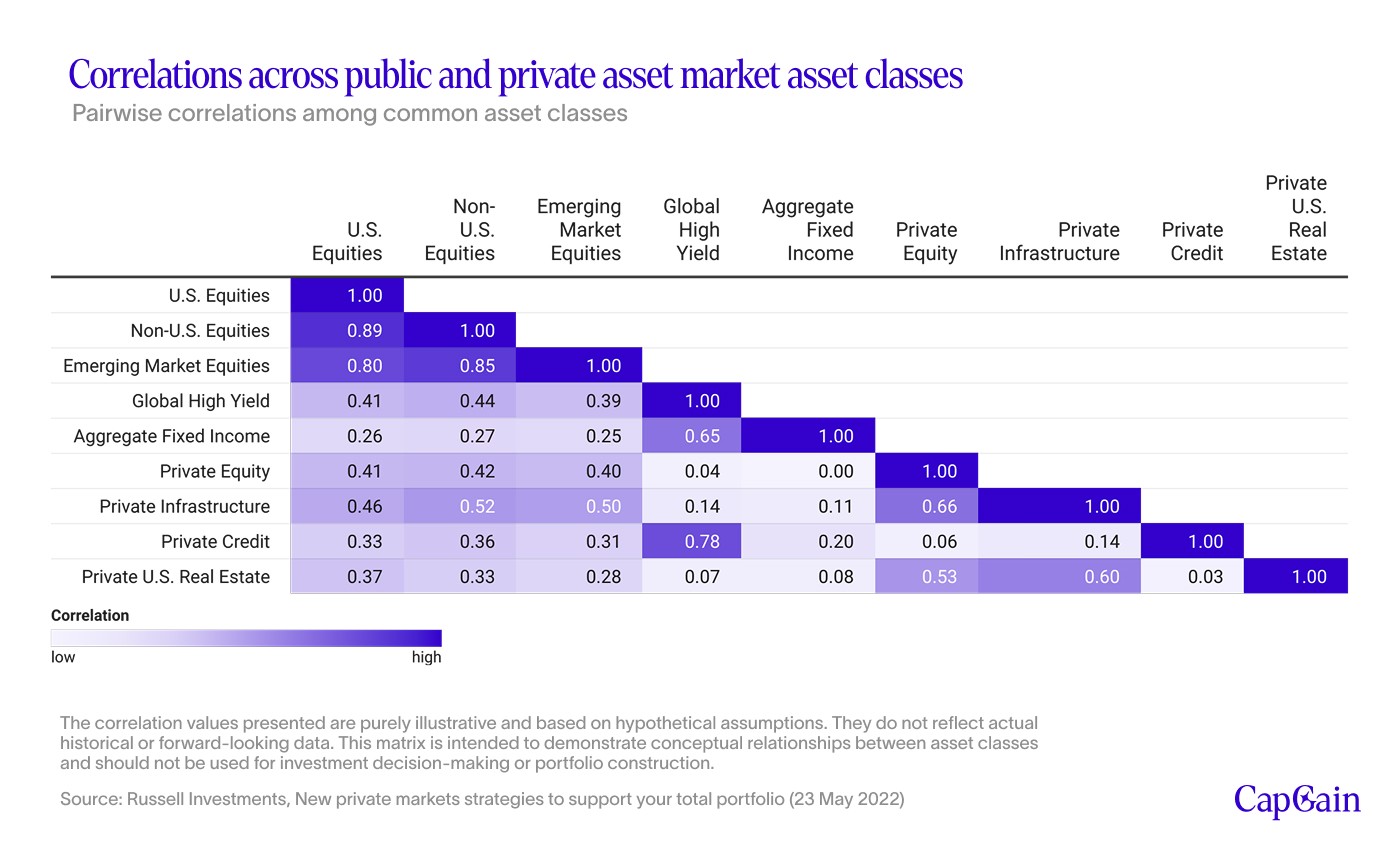 Correlations across public and private asset market asset classes
Pairwise correlations among common asset classes

| | U.S. Equities | Non-U.S. Equities | Emerging Market Equities | Global High Yield | Aggregate Fixed Income | Private Equity | Private Infrastructure | Private Credit | Private U.S. Real Estate |
|---|---|---|---|---|---|---|---|---|---|
| U.S. Equities | 1.00 | | | | | | | | |
| Non-U.S. Equities | 0.89 | 1.00 | | | | | | | |
| Emerging Market Equities | 0.80 | 0.85 | 1.00 | | | | | | |
| Global High Yield | 0.41 | 0.44 | 0.39 | 1.00 | | | | | |
| Aggregate Fixed Income | 0.26 | 0.27 | 0.25 | 0.65 | 1.00 | | | | |
| Private Equity | 0.41 | 0.42 | 0.40 | 0.04 | 0.00 | 1.00 | | | |
| Private Infrastructure | 0.46 | 0.52 | 0.50 | 0.14 | 0.11 | 0.66 | 1.00 | | |
| Private Credit | 0.33 | 0.36 | 0.31 | 0.78 | 0.20 | 0.06 | 0.14 | 1.00 | |
| Private U.S. Real Estate | 0.37 | 0.33 | 0.28 | 0.07 | 0.08 | 0.53 | 0.60 | 0.03 | 1.00 |

Correlation
low high

The correlation values presented are purely illustrative and based on hypothetical assumptions. They do not reflect actual historical or forward-looking data. This matrix is intended to demonstrate conceptual relationships between asset classes and should not be used for investment decision-making or portfolio construction.

Source: Russell Investments, New private markets strategies to support your total portfolio (23 May 2022)

CapGain